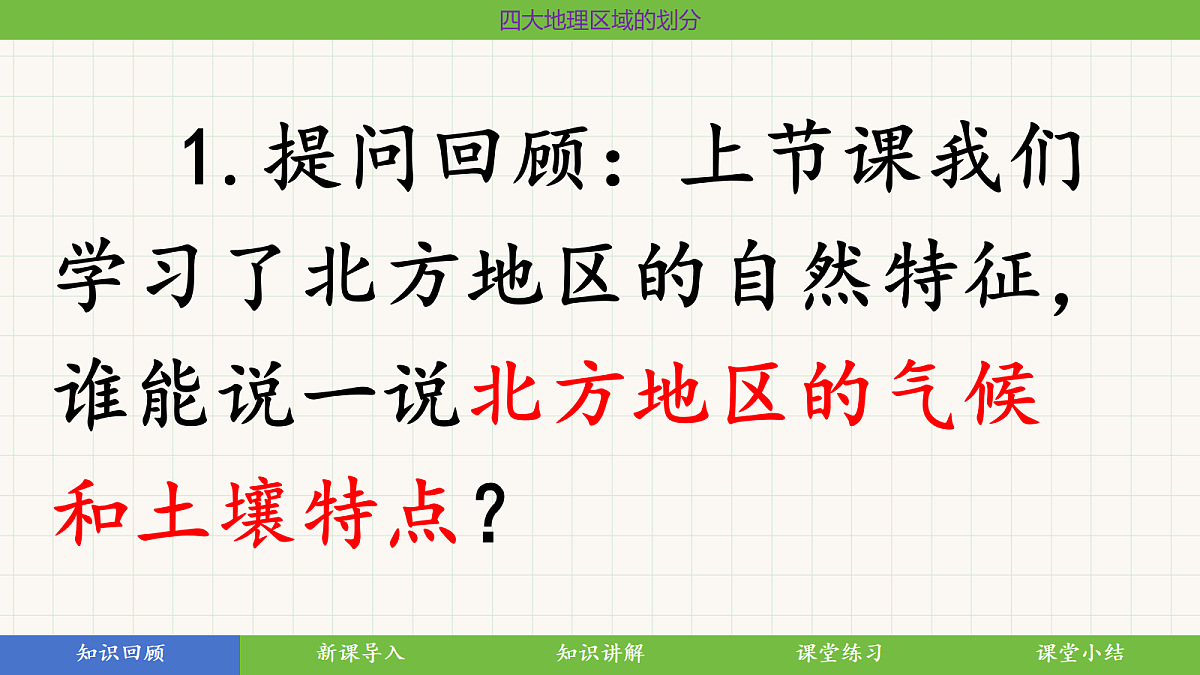 四大地理区域的划分

1. 提问回顾：上节课我们学习了北方地区的自然特征，谁能说一说北方地区的气候和土壤特点？

知识回顾 新课导入 知识讲解 课堂练习 课堂小结